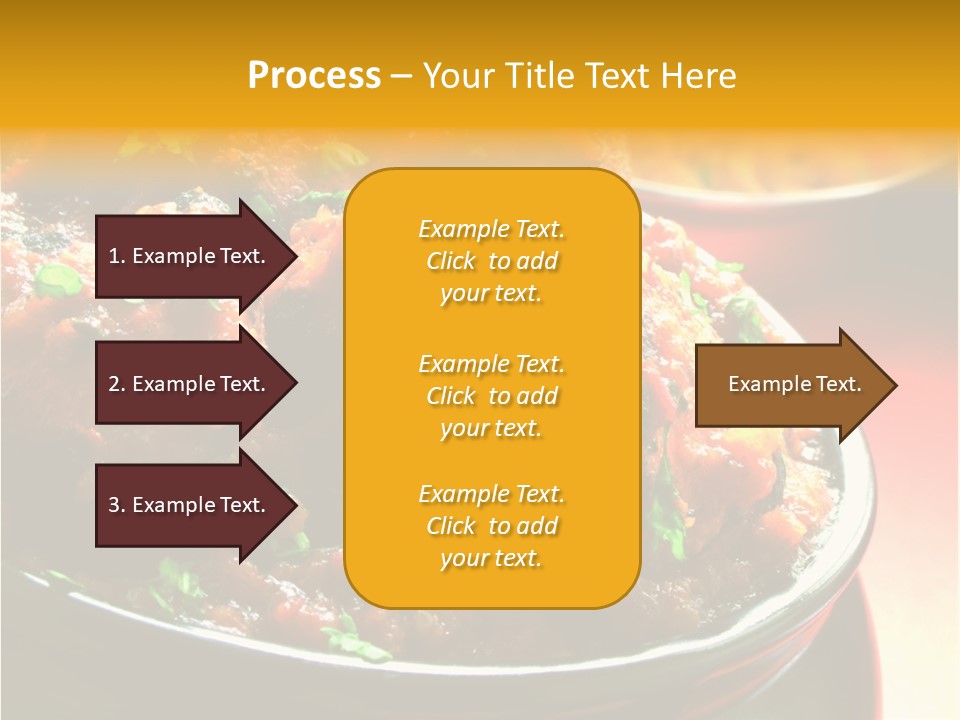 Process – Your Title Text Here

1. Example Text.

2. Example Text.

3. Example Text.

Example Text. Click to add your text.

Example Text. Click to add your text.

Example Text. Click to add your text.

Example Text.